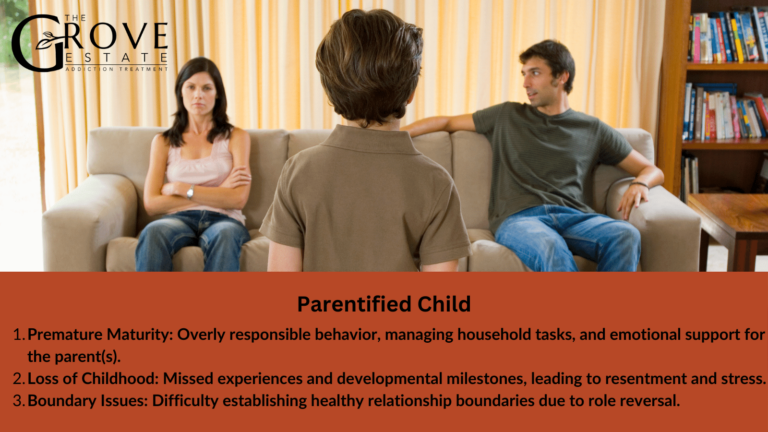 THE GROVE ESTATE ADDICTION TREATMENT

Parentified Child

1. Premature Maturity: Overly responsible behavior, managing household tasks, and emotional support for the parent(s).
2. Loss of Childhood: Missed experiences and developmental milestones, leading to resentment and stress.
3. Boundary Issues: Difficulty establishing healthy relationship boundaries due to role reversal.